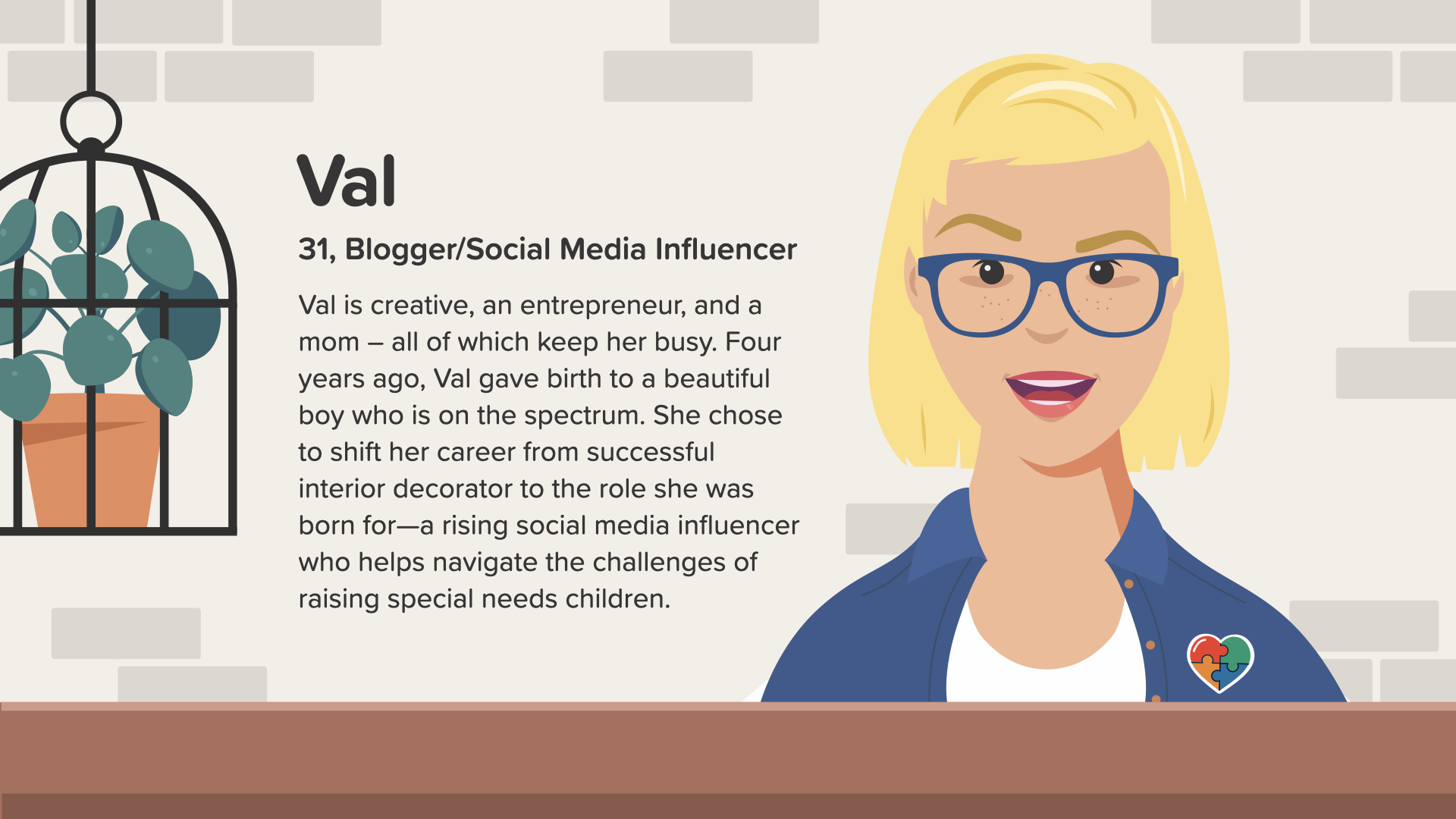 Val

31, Blogger/Social Media Influencer

Val is creative, an entrepreneur, and a mom – all of which keep her busy. Four years ago, Val gave birth to a beautiful boy who is on the spectrum. She chose to shift her career from successful interior decorator to the role she was born for—a rising social media influencer who helps navigate the challenges of raising special needs children.